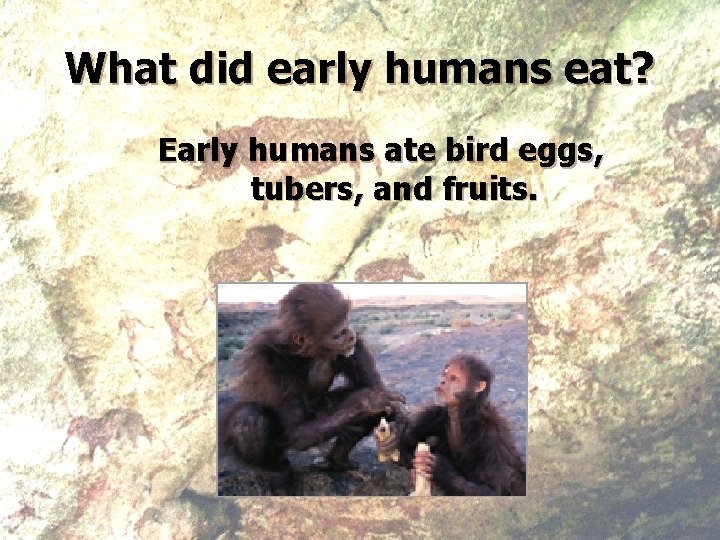 What did early humans eat?

Early humans ate bird eggs, tubers, and fruits.